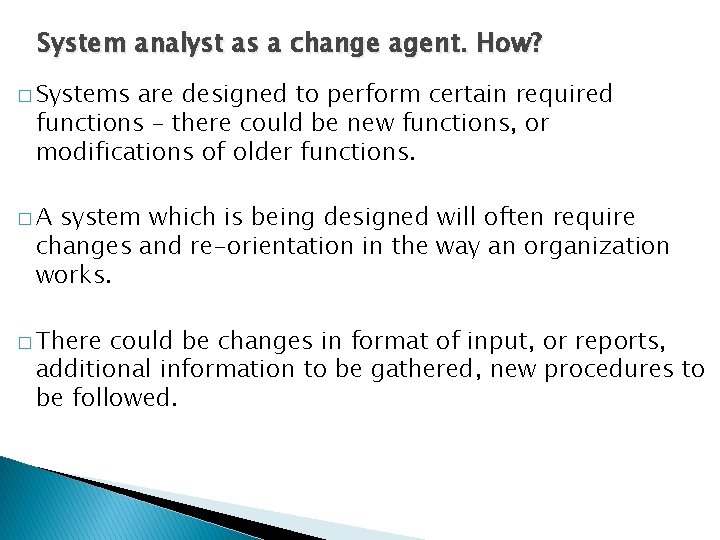 System analyst as a change agent. How?

□ Systems are designed to perform certain required functions – there could be new functions, or modifications of older functions.

□ A system which is being designed will often require changes and re-orientation in the way an organization works.

□ There could be changes in format of input, or reports, additional information to be gathered, new procedures to be followed.